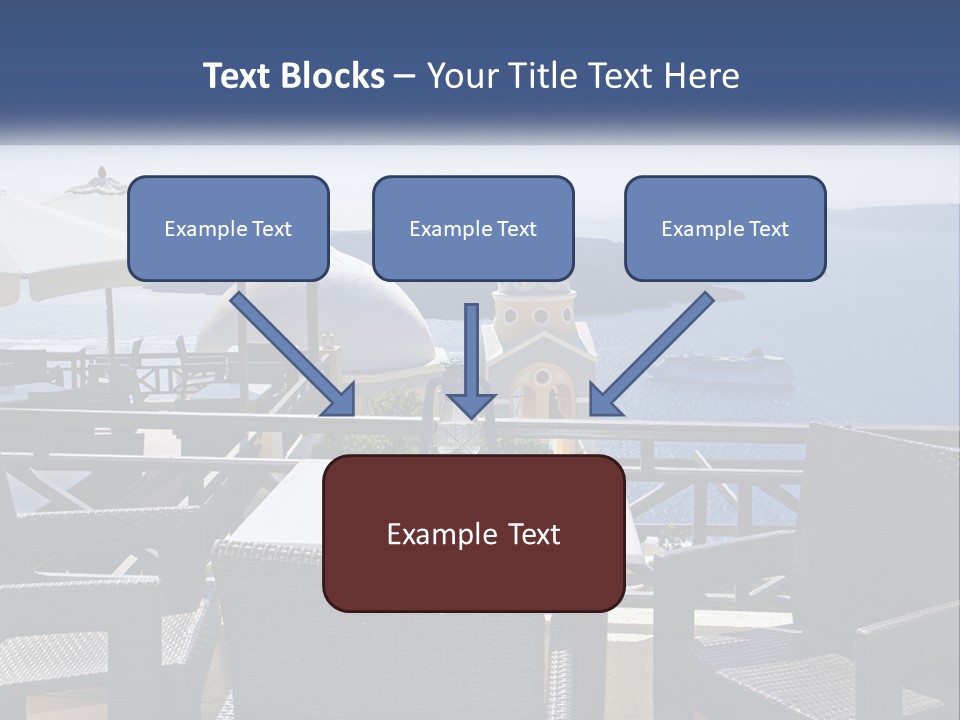 Text Blocks – Your Title Text Here

Example Text

Example Text

Example Text

Example Text